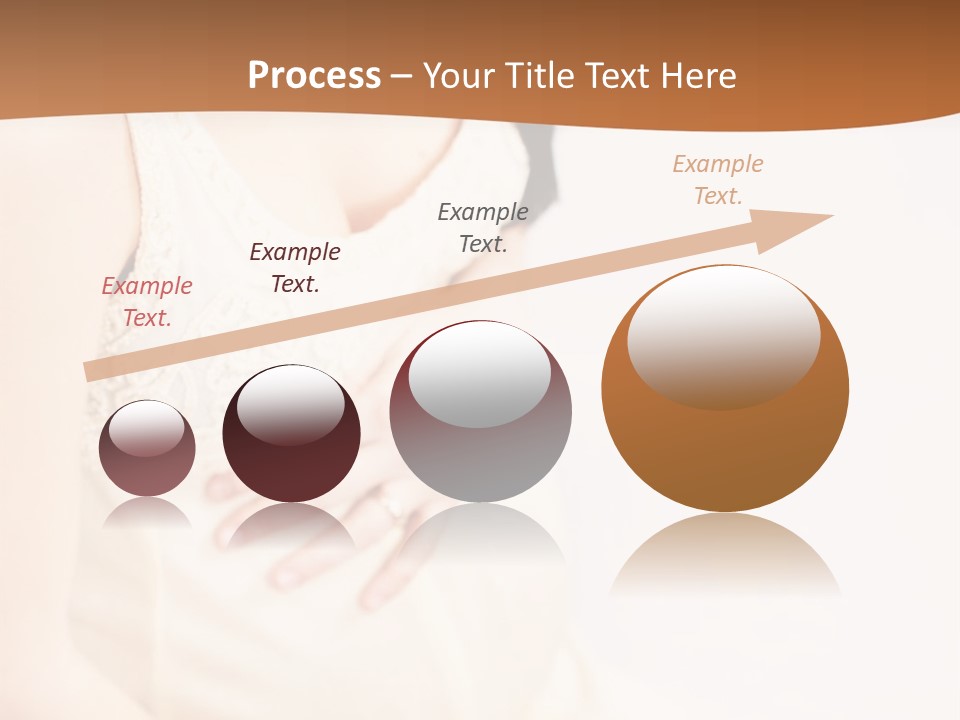 Process – Your Title Text Here

Example Text.

Example Text.

Example Text.

Example Text.